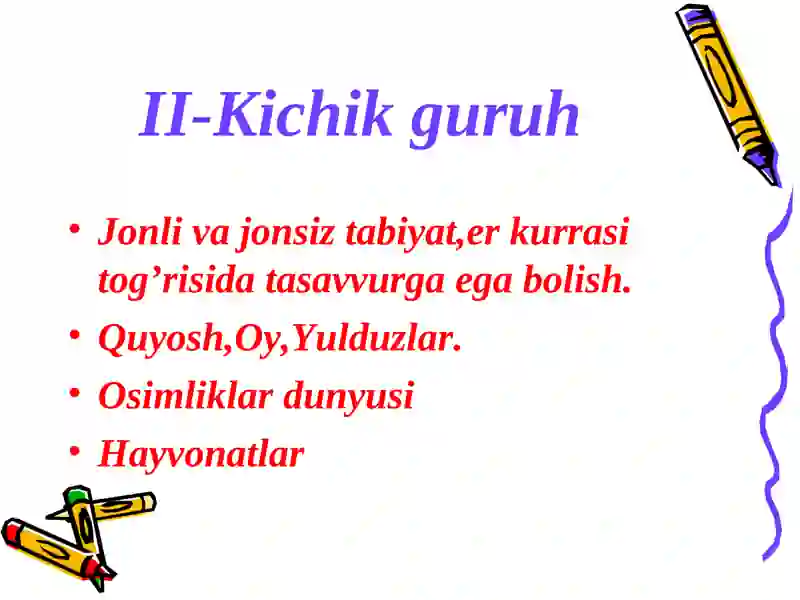 II-Kichik guruh

• Jonli va jonsiz tabiyat,er kurrasi tog’risida tasavvurga ega bolish.
• Quyosh,Oy,Yulduzlar.
• Osimliklar dunyusi
• Hayvonatlar